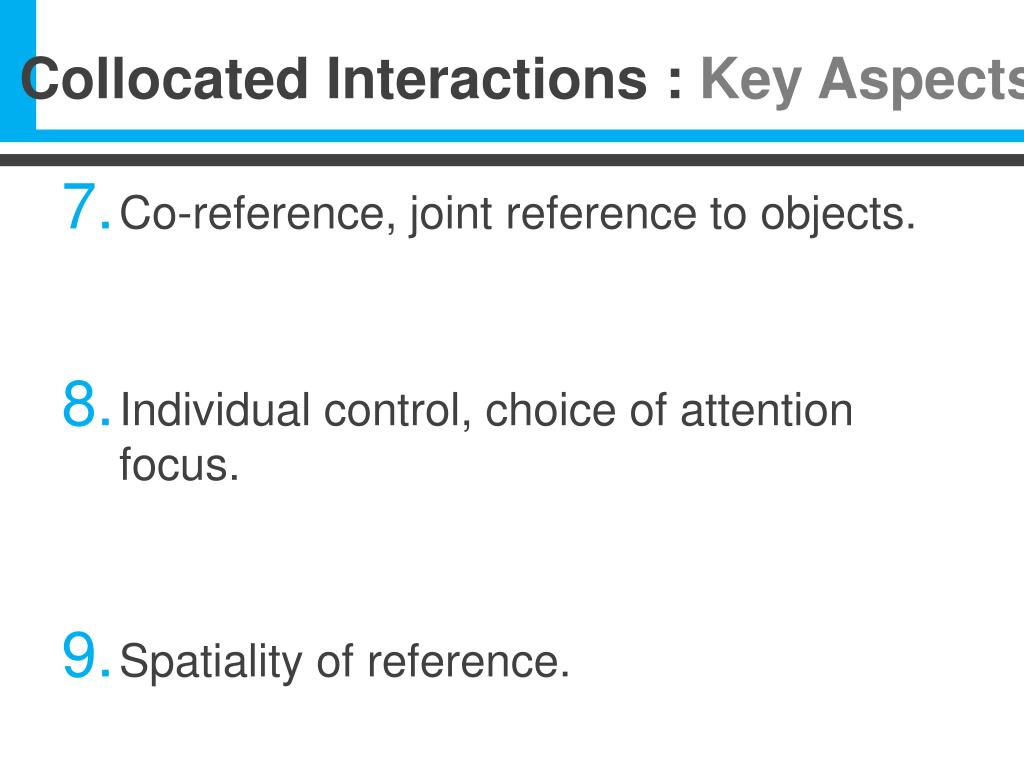 Collocated Interactions : Key Aspects

7. Co-reference, joint reference to objects.

8. Individual control, choice of attention focus.

9. Spatiality of reference.